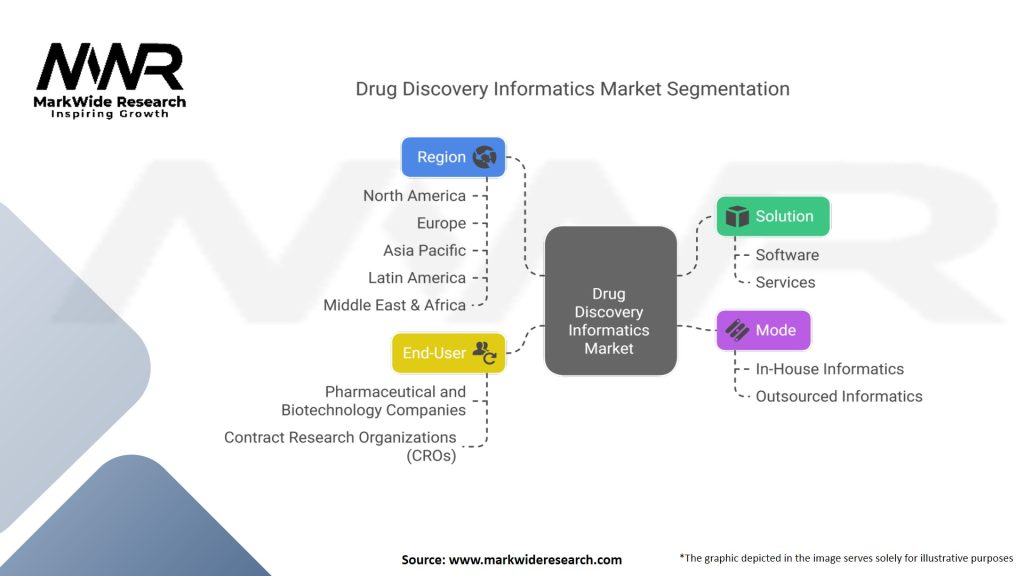 MWR
MarkWide Research
Inspiring Growth

Drug Discovery Informatics Market Segmentation

Region
North America
Europe
Asia Pacific
Latin America
Middle East & Africa

End-User
Pharmaceutical and Biotechnology Companies
Contract Research Organizations (CROs)

Drug Discovery Informatics Market

Solution
Software
Services

Mode
In-House Informatics
Outsourced Informatics

Source: www.markwideresearch.com

*The graphic depicted in the image serves solely for illustrative purposes